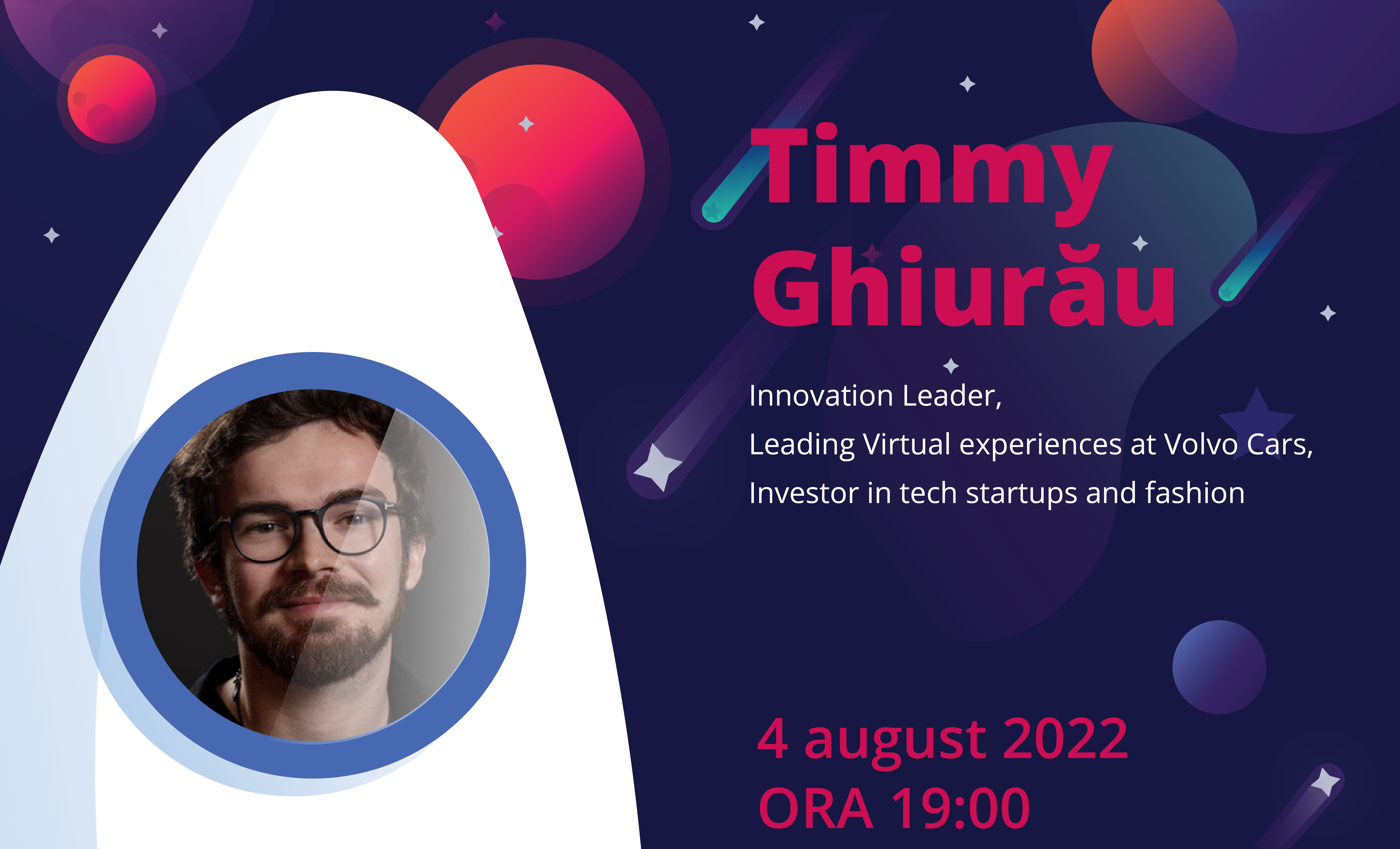 Timmy Ghiurău

Innovation Leader,
Leading Virtual experiences at Volvo Cars,
Investor in tech startups and fashion

4 august 2022
ORA 19:00